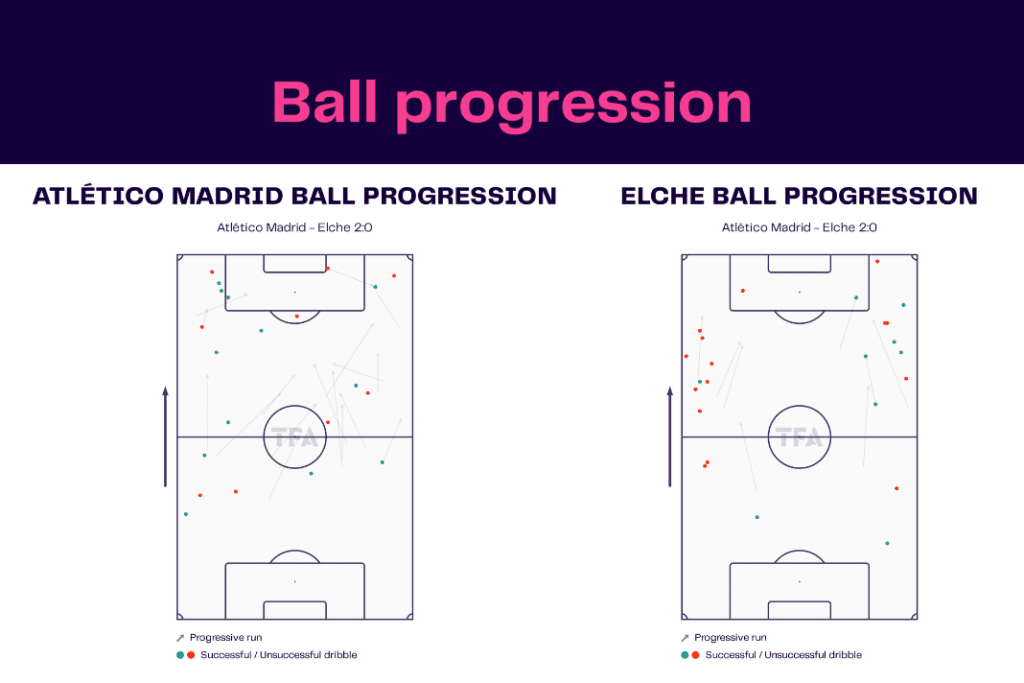 Ball progression

ATLÉTICO MADRID BALL PROGRESSION

Atlético Madrid - Elche 2:0

TFA

Progressive run

Successful / Unsuccessful dribble

ELCHE BALL PROGRESSION

Atlético Madrid - Elche 2:0

TFA

Progressive run

Successful / Unsuccessful dribble